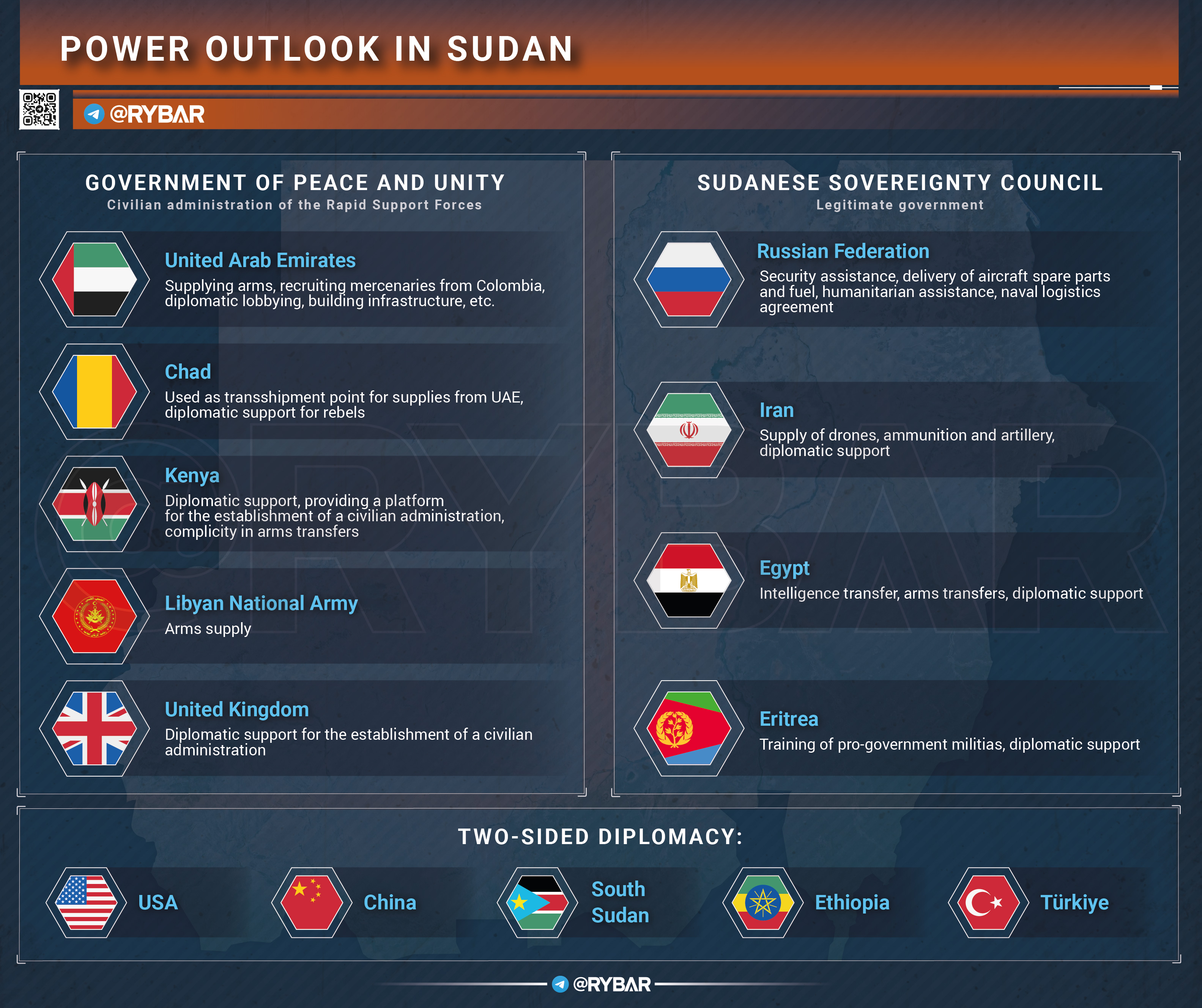 POWER OUTLOOK IN SUDAN

@RYBAR

GOVERNMENT OF PEACE AND UNITY
Civilian administration of the Rapid Support Forces

United Arab Emirates
Supplying arms, recruiting mercenaries from Colombia, diplomatic lobbying, building infrastructure, etc.

Chad
Used as transshipment point for supplies from UAE, diplomatic support for rebels

Kenya
Diplomatic support, providing a platform for the establishment of a civilian administration, complicity in arms transfers

Libyan National Army
Arms supply

United Kingdom
Diplomatic support for the establishment of a civilian administration

SUDANESE SOVEREIGNTY COUNCIL
Legitimate government

Russian Federation
Security assistance, delivery of aircraft spare parts and fuel, humanitarian assistance, naval logistics agreement

Iran
Supply of drones, ammunition and artillery, diplomatic support

Egypt
Intelligence transfer, arms transfers, diplomatic support

Eritrea
Training of pro-government militias, diplomatic support

TWO-SIDED DIPLOMACY:

USA

China

South Sudan

Ethiopia

Türkiye

@RYBAR